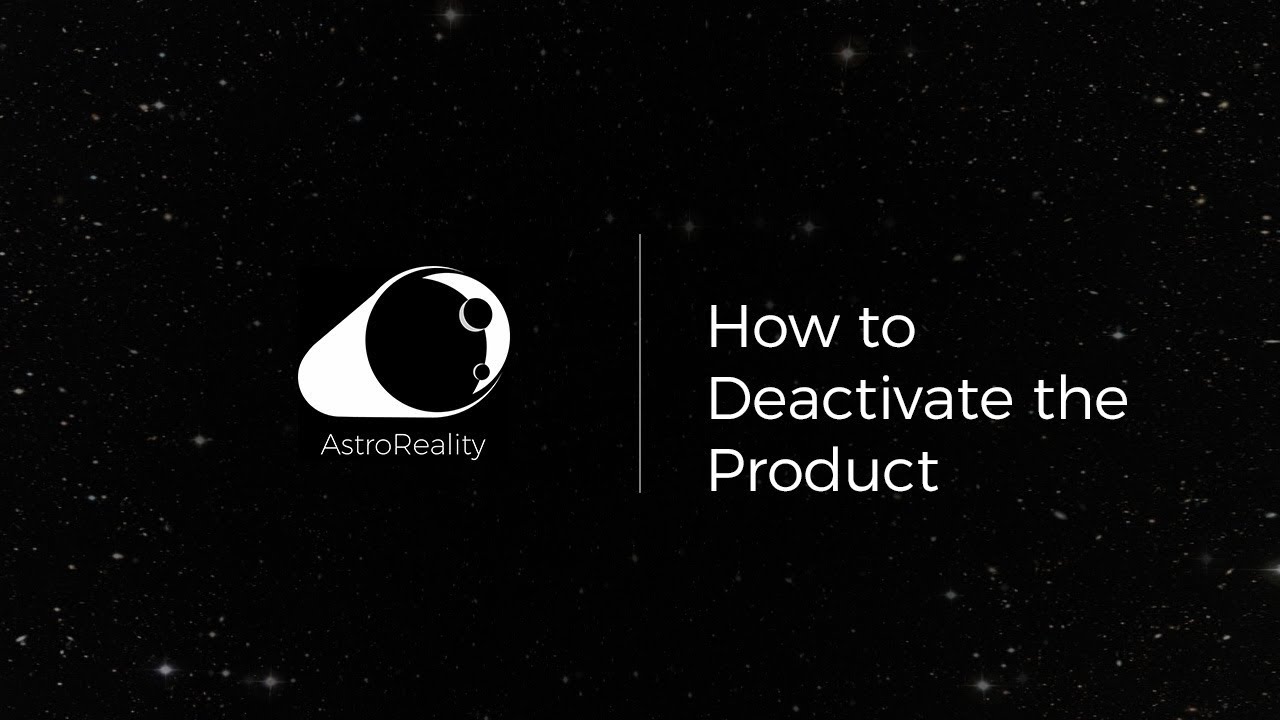 AstroReality

How to Deactivate the Product